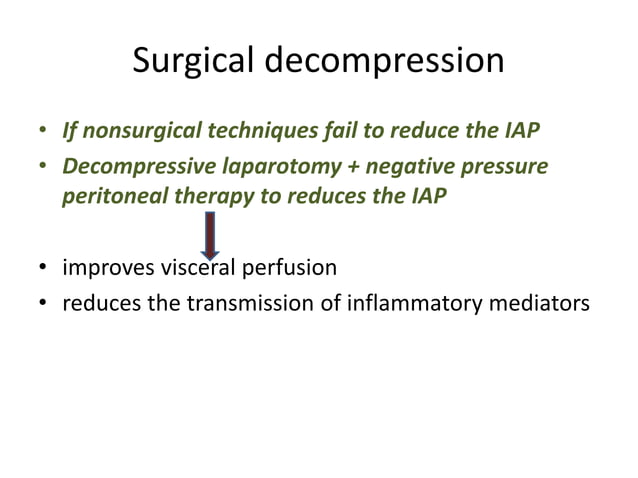 Surgical decompression

• If nonsurgical techniques fail to reduce the IAP
• Decompressive laparotomy + negative pressure peritoneal therapy to reduces the IAP

• improves visceral perfusion
• reduces the transmission of inflammatory mediators